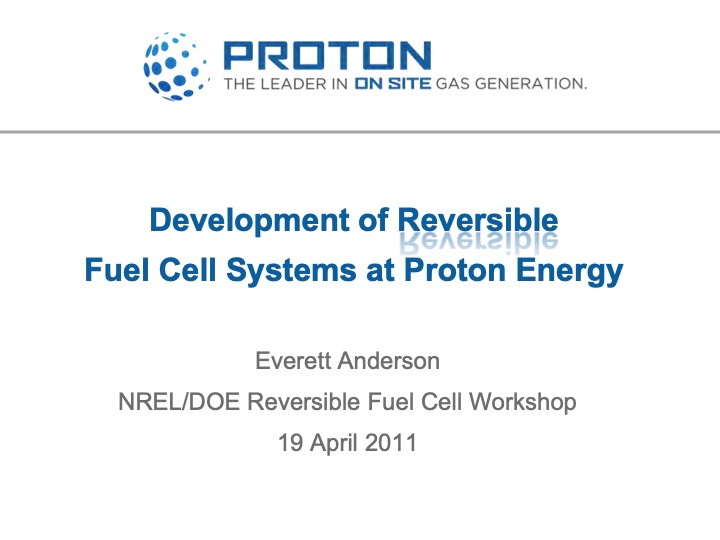 PROTON
THE LEADER IN ON SITE GAS GENERATION.

Development of Reversible
Fuel Cell Systems at Proton Energy

Everett Anderson
NREL/DOE Reversible Fuel Cell Workshop
19 April 2011